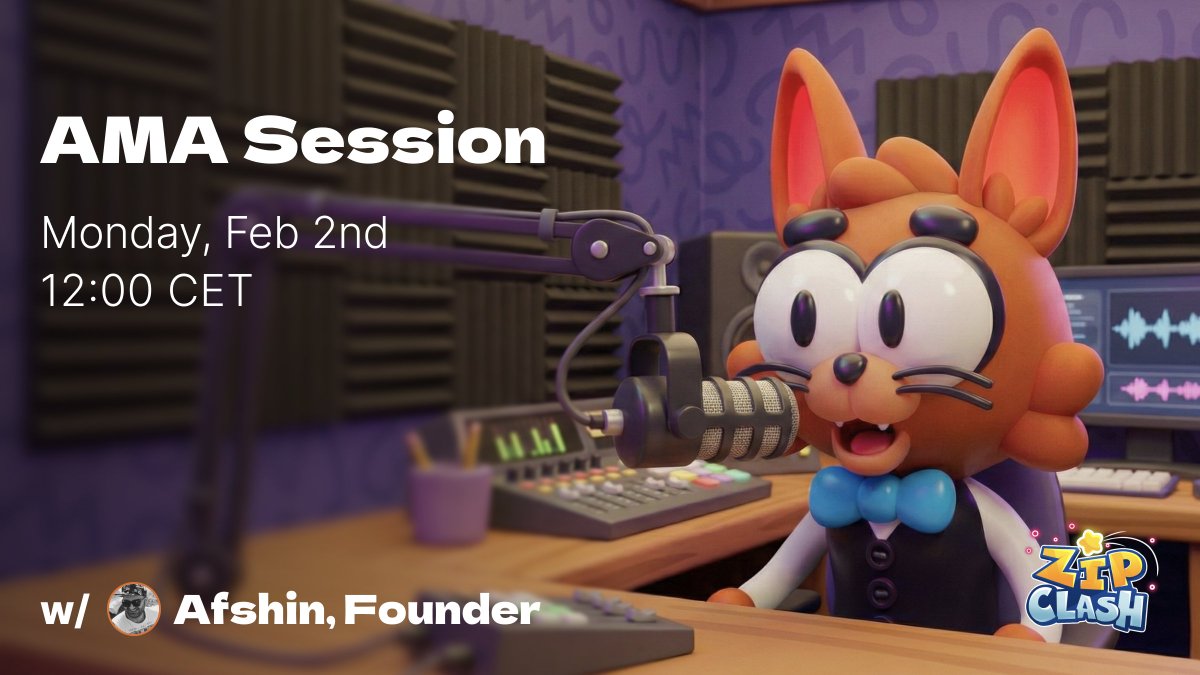 AMA Session

Monday, Feb 2nd
12:00 CET

w/ Afshin, Founder

ZIP CLASH